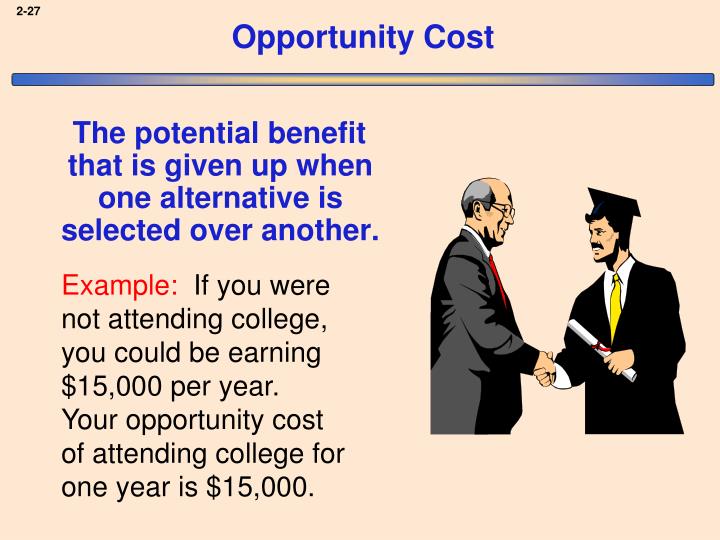 2-27

Opportunity Cost

The potential benefit that is given up when one alternative is selected over another.

Example: If you were not attending college, you could be earning \$15,000 per year. Your opportunity cost of attending college for one year is \$15,000.